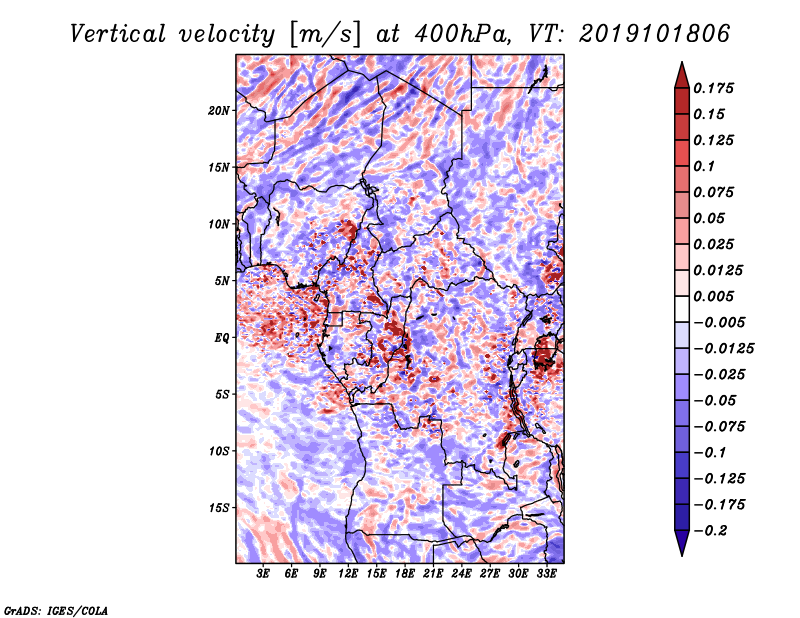 Vertical velocity [m/s] at 400hPa, VT: 2019101806

20N
15N
10N
5N
EQ
5S
10S
15S

3E 6E 9E 12E 15E 18E 21E 24E 27E 30E 33E

0.175
0.15
0.125
0.1
0.075
0.05
0.025
0.0125
0.005
−0.005
−0.0125
−0.025
−0.05
−0.075
−0.1
−0.125
−0.175
−0.2

GrADS: IGES/COLA